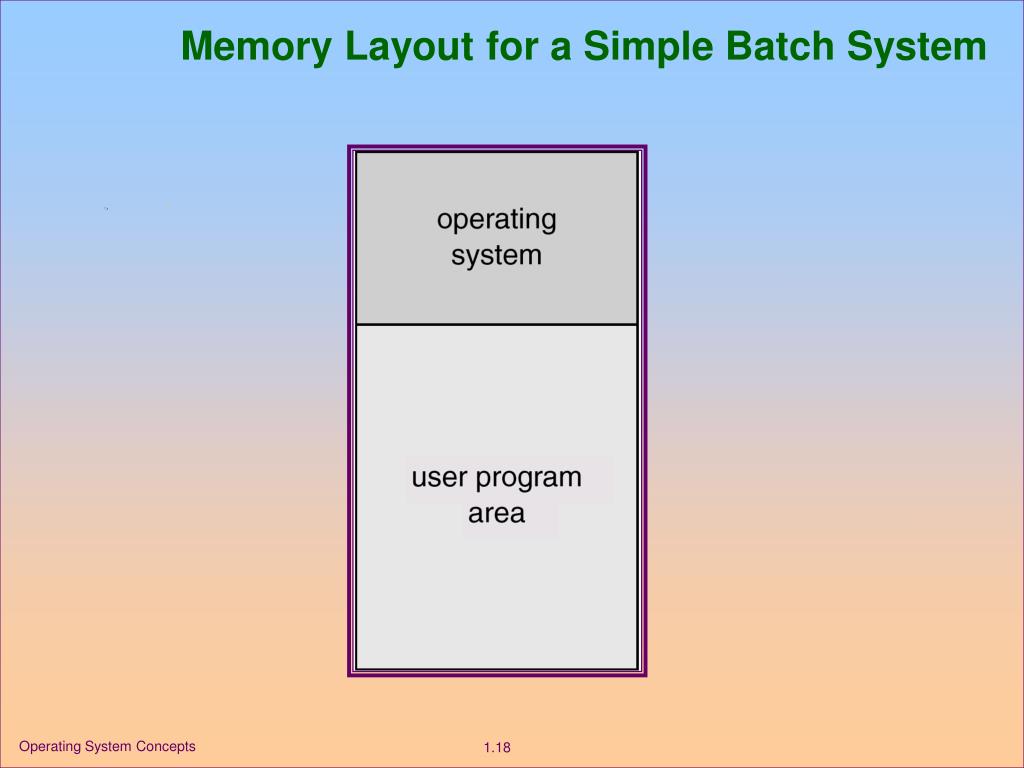 Memory Layout for a Simple Batch System

operating system

user program area

Operating System Concepts

1.18